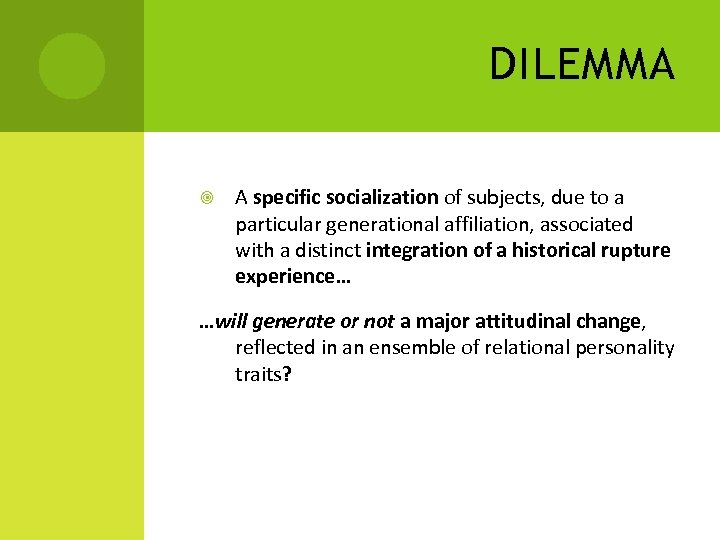 DILEMMA

A specific socialization of subjects, due to a particular generational affiliation, associated with a distinct integration of a historical rupture experience…

…will generate or not a major attitudinal change, reflected in an ensemble of relational personality traits?